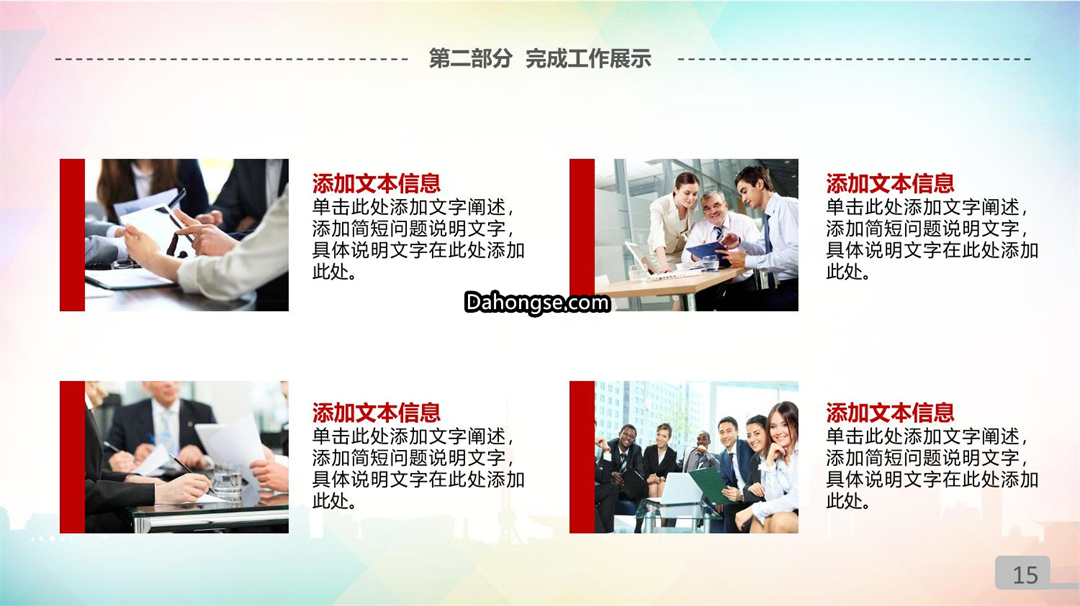 第二部分 完成工作展示

添加文本信息
单击此处添加文字阐述，添加简短问题说明文字，具体说明文字在此处添加此处。

添加文本信息
单击此处添加文字阐述，添加简短问题说明文字，具体说明文字在此处添加此处。

Dahongse.com

添加文本信息
单击此处添加文字阐述，添加简短问题说明文字，具体说明文字在此处添加此处。

添加文本信息
单击此处添加文字阐述，添加简短问题说明文字，具体说明文字在此处添加此处。

15